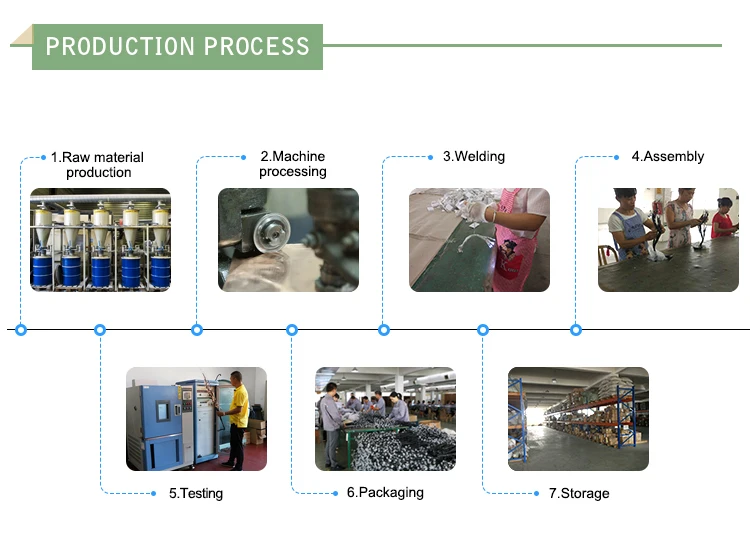 PRODUCTION PROCESS

1.Raw material production

2.Machine processing

3.Welding

4.Assembly

5.Testing

6.Packaging

7.Storage